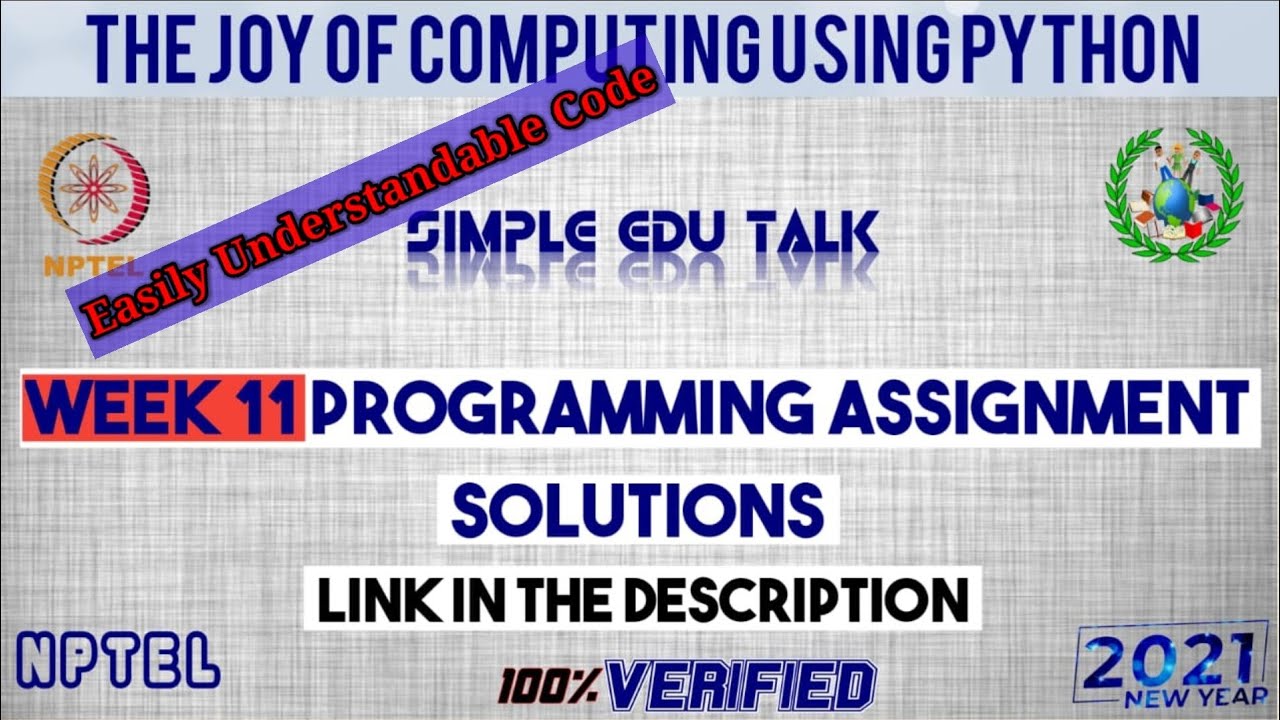 THE JOY OF COMPUTING USING PYTHON

Easily Understandable Code

NPTEL

SIMPLE EDU TALK

WEEK 11 PROGRAMMING ASSIGNMENT

SOLUTIONS

LINK IN THE DESCRIPTION

NPTEL

100% VERIFIED

2021 NEW YEAR